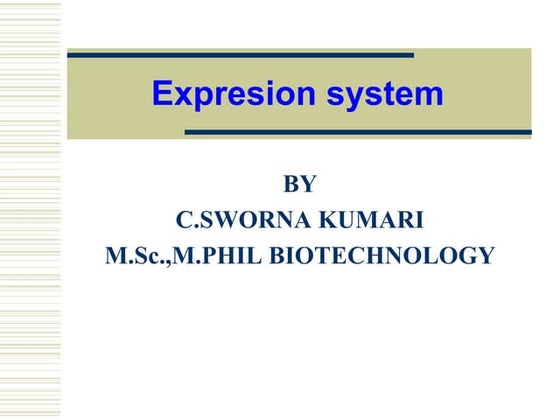 Expresion system

BY
C.SWORNA KUMARI
M.Sc.,M.PHIL BIOTECHNOLOGY